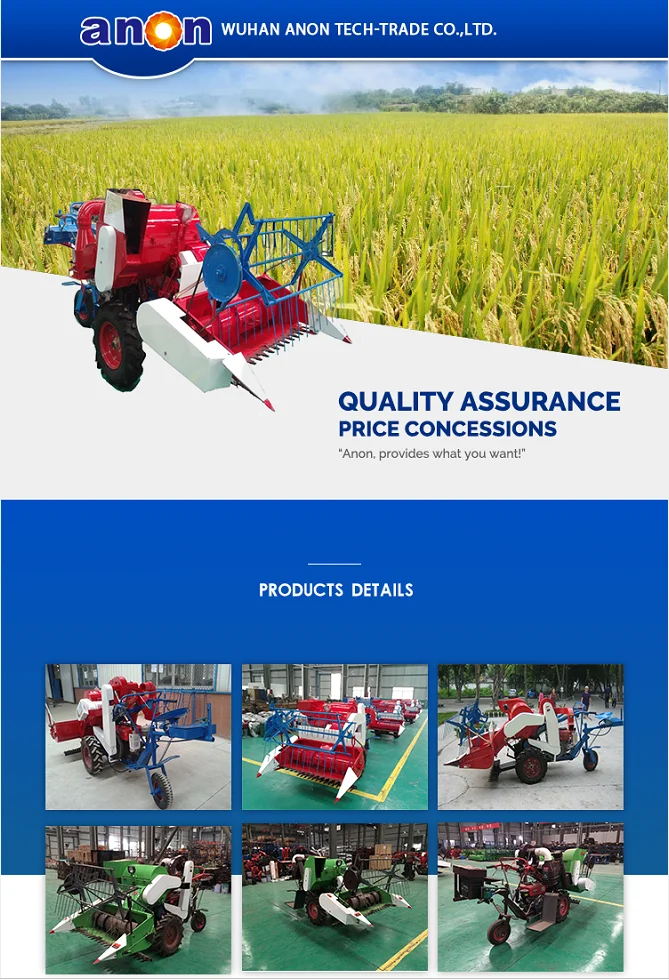 anon WUHAN ANON TECH-TRADE CO.,LTD.

QUALITY ASSURANCE
PRICE CONCESSIONS
"Anon, provides what you want!"

PRODUCTS DETAILS